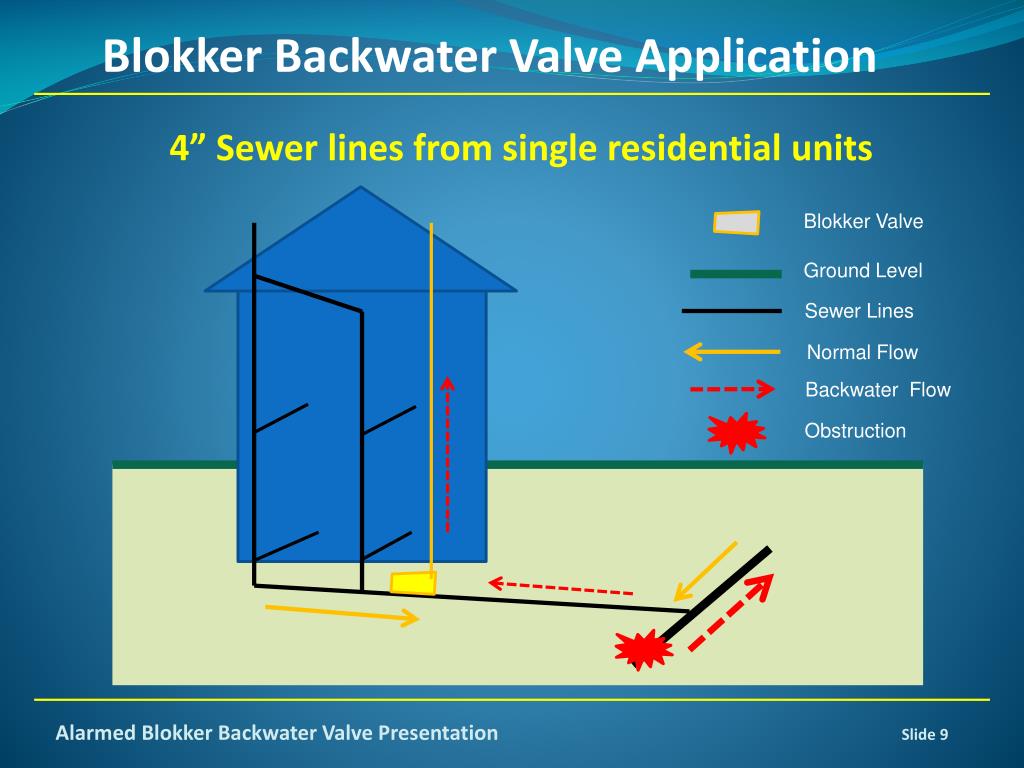 Blokker Backwater Valve Application

4” Sewer lines from single residential units

Blokker Valve

Ground Level

Sewer Lines

Normal Flow

Backwater Flow

Obstruction

Alarmed Blokker Backwater Valve Presentation

Slide 9